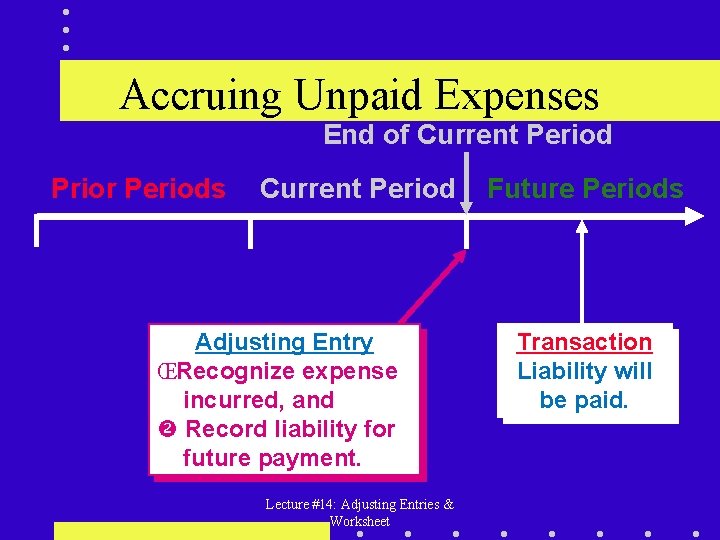 Accruing Unpaid Expenses

End of Current Period

Prior Periods

Current Period

Future Periods

Adjusting Entry
ŒRecognize expense incurred, and
❷ Record liability for future payment.

Transaction
Liability will be paid.

Lecture #14: Adjusting Entries & Worksheet